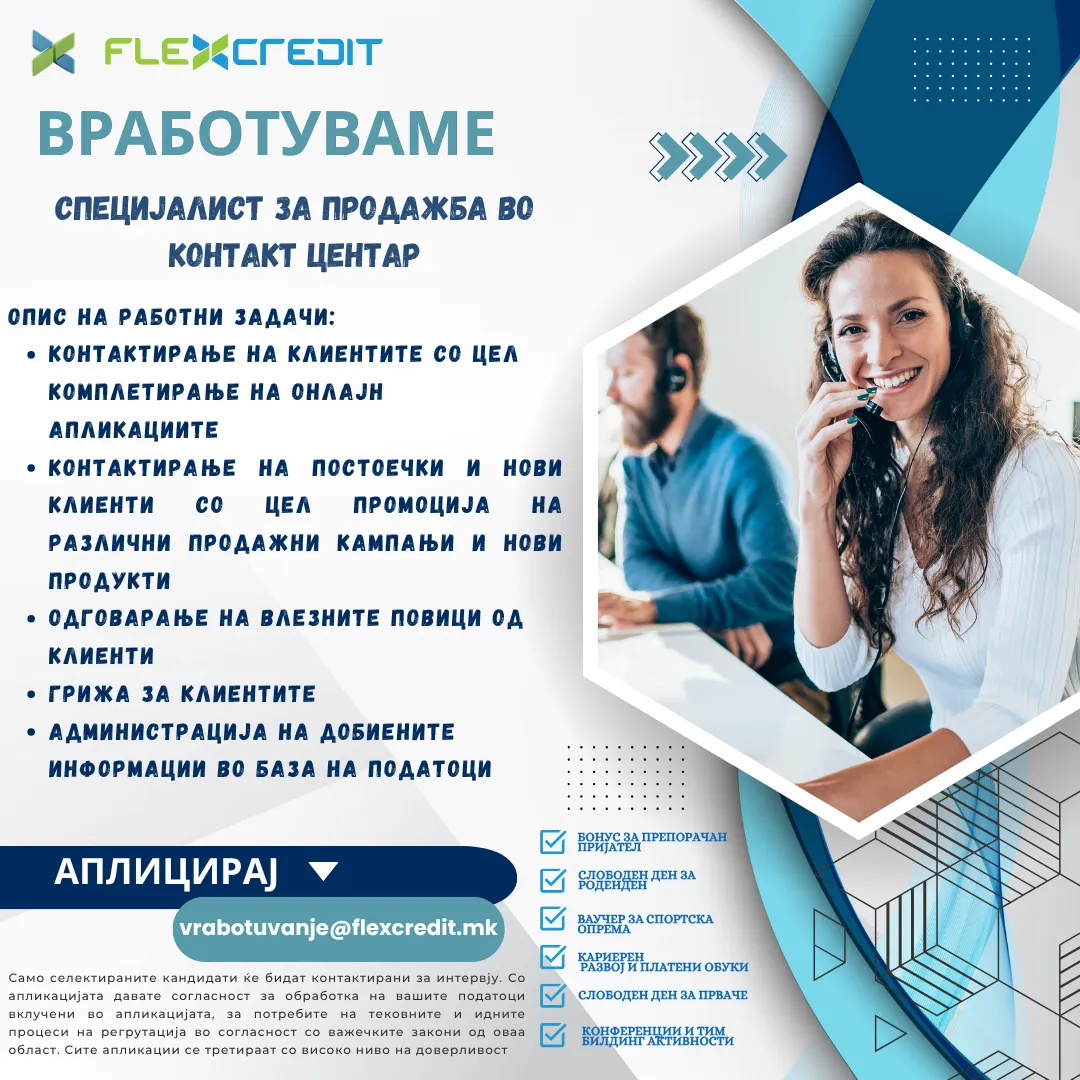 FLEXCREDIT

ВРАБОТУВАМЕ

СПЕЦИЈАЛИСТ ЗА ПРОДАЖБА ВО КОНТАКТ ЦЕНТАР

ОПИС НА РАБОТНИ ЗАДАЧИ:
• КОНТАКТИРАЊЕ НА КЛИЕНТИТЕ СО ЦЕЛ КОМПЛЕТИРАЊЕ НА ОНЛАЈН АПЛИКАЦИИТЕ
• КОНТАКТИРАЊЕ НА ПОСТОЕЧКИ И НОВИ КЛИЕНТИ СО ЦЕЛ ПРОМОЦИЈА НА РАЗЛИЧНИ ПРОДАЖНИ КАМПАЊИ И НОВИ ПРОДУКТИ
• ОДГОВАРАЊЕ НА ВЛЕЗНИТЕ ПОВИЦИ ОД КЛИЕНТИ
• ГРИЖА ЗА КЛИЕНТИТЕ
• АДМИНИСТРАЦИЈА НА ДОБИЕНИТЕ ИНФОРМАЦИИ ВО БАЗА НА ПОДАТОЦИ

АПЛИЦИРАЈ

vrabotuvanje@flexcredit.mk

Само селектираните кандидати ќе бидат контактирани за интервју. Со апликацијата давате согласност за обработка на вашите податоци вклучени во апликацијата, за потребите на тековните и идните процеси на регрутација во согласност со важечките закони од оваа област. Сите апликации се третираат со високо ниво на доверливост

БОНУС ЗА ПРЕПОРАЧАН ПРИЈАТЕЛ
СЛОБОДЕН ДЕН ЗА РОДЕНДЕН
ВАУЧЕР ЗА СПОРТСКА ОПРЕМА
КАРИЕРЕН РАЗВОЈ И ПЛАТЕНИ ОБУКИ
СЛОБОДЕН ДЕН ЗА ПРВАЧЕ
КОНФЕРЕНЦИИ И ТИМ БИЛДИНГ АКТИВНОСТИ